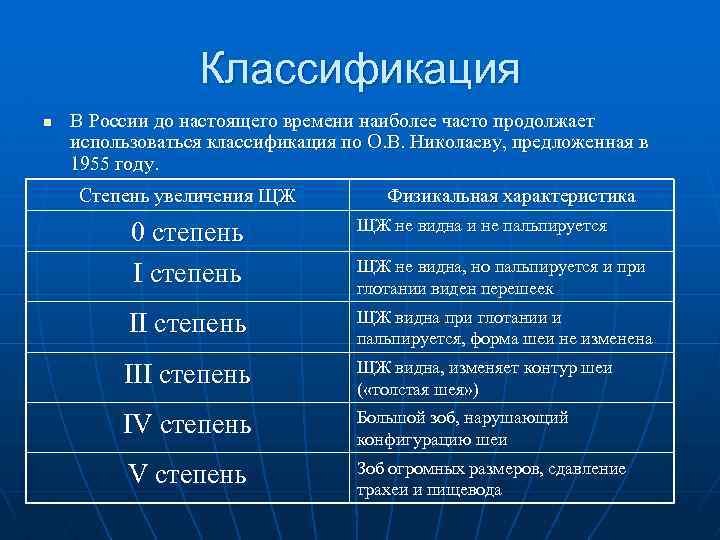 Классификация

В России до настоящего времени наиболее часто продолжает использоваться классификация по О.В. Николаеву, предложенная в 1955 году.

| Степень увеличения ЩЖ | Физикальная характеристика |
|---|---|
| 0 степень | ЩЖ не видна и не пальпируется |
| I степень | ЩЖ не видна, но пальпируется и при глотании виден перешеек |
| II степень | ЩЖ видна при глотании и пальпируется, форма шеи не изменена |
| III степень | ЩЖ видна, изменяет контур шеи («толстая шея») |
| IV степень | Большой зоб, нарушающий конфигурацию шеи |
| V степень | Зоб огромных размеров, сдавление трахеи и пищевода |